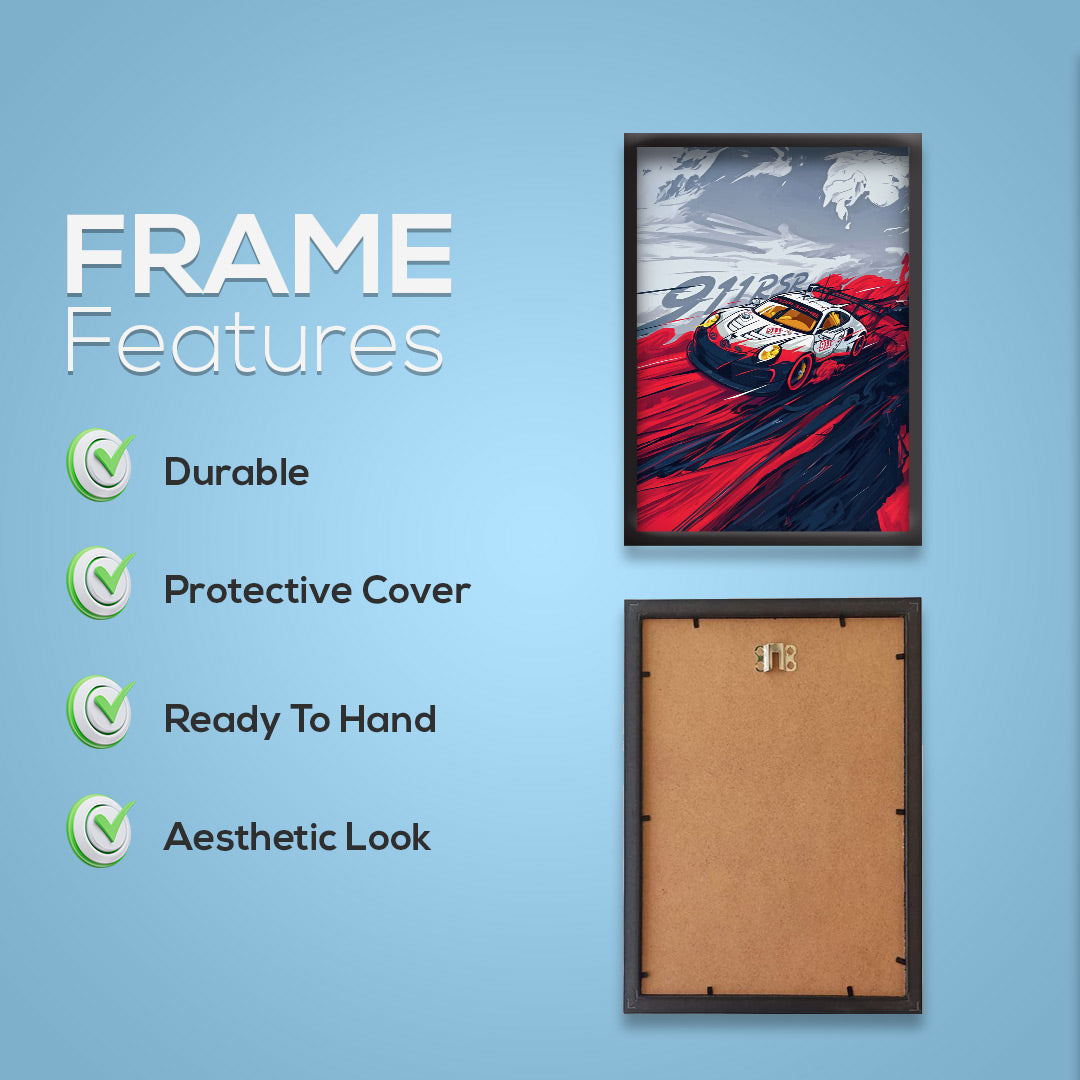 FRAME
Features

Durable

Protective Cover

Ready To Hand

Aesthetic Look

911RSR